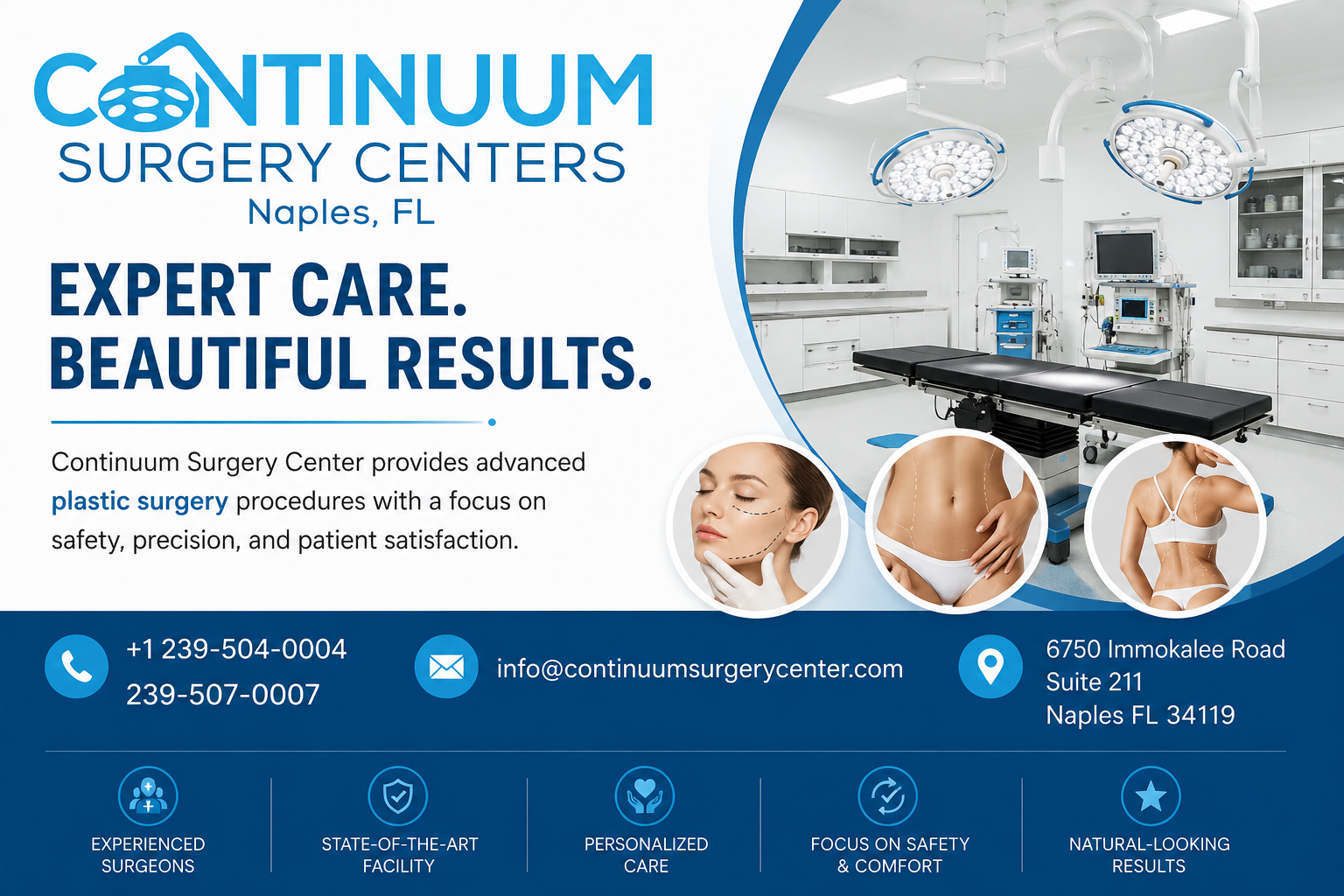 CONTINUUM
SURGERY CENTERS
Naples, FL

EXPERT CARE.
BEAUTIFUL RESULTS.

Continuum Surgery Center provides advanced plastic surgery procedures with a focus on safety, precision, and patient satisfaction.

+1 239-504-0004
239-507-0007

info@continuumsurgerycenter.com

6750 Immokalee Road
Suite 211
Naples FL 34119

EXPERIENCED SURGEONS

STATE-OF-THE-ART FACILITY

PERSONALIZED CARE

FOCUS ON SAFETY & COMFORT

NATURAL-LOOKING RESULTS